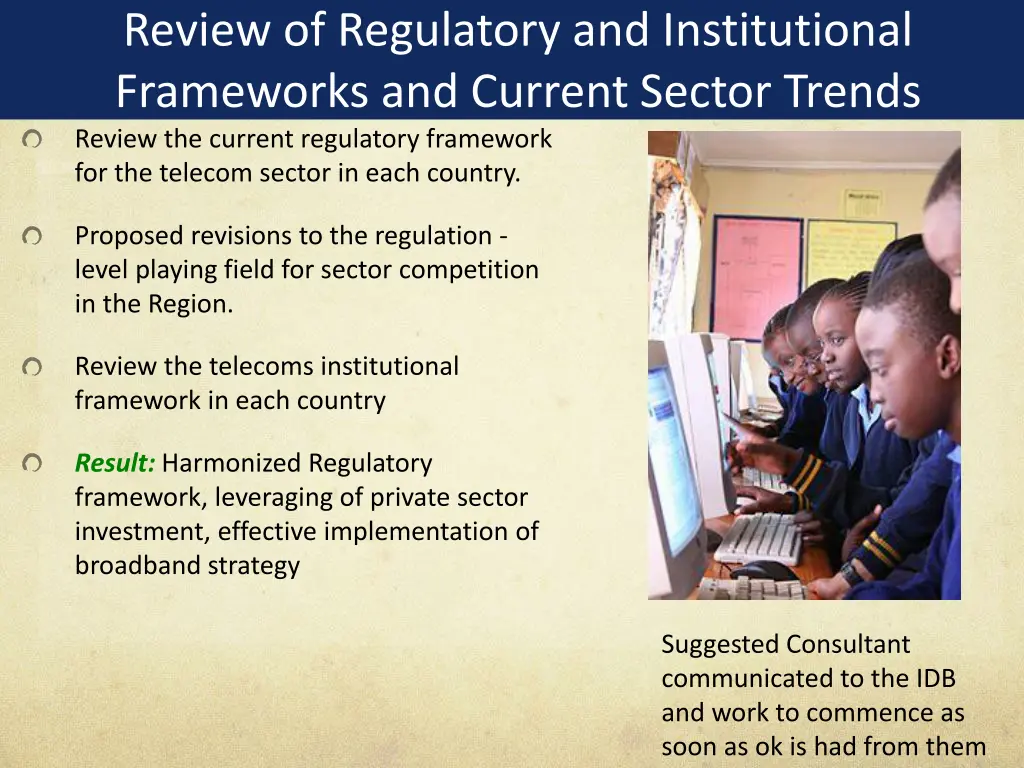 Review of Regulatory and Institutional Frameworks and Current Sector Trends

Review the current regulatory framework for the telecom sector in each country.

Proposed revisions to the regulation - level playing field for sector competition in the Region.

Review the telecoms institutional framework in each country

Result: Harmonized Regulatory framework, leveraging of private sector investment, effective implementation of broadband strategy

Suggested Consultant communicated to the IDB and work to commence as soon as ok is had from them